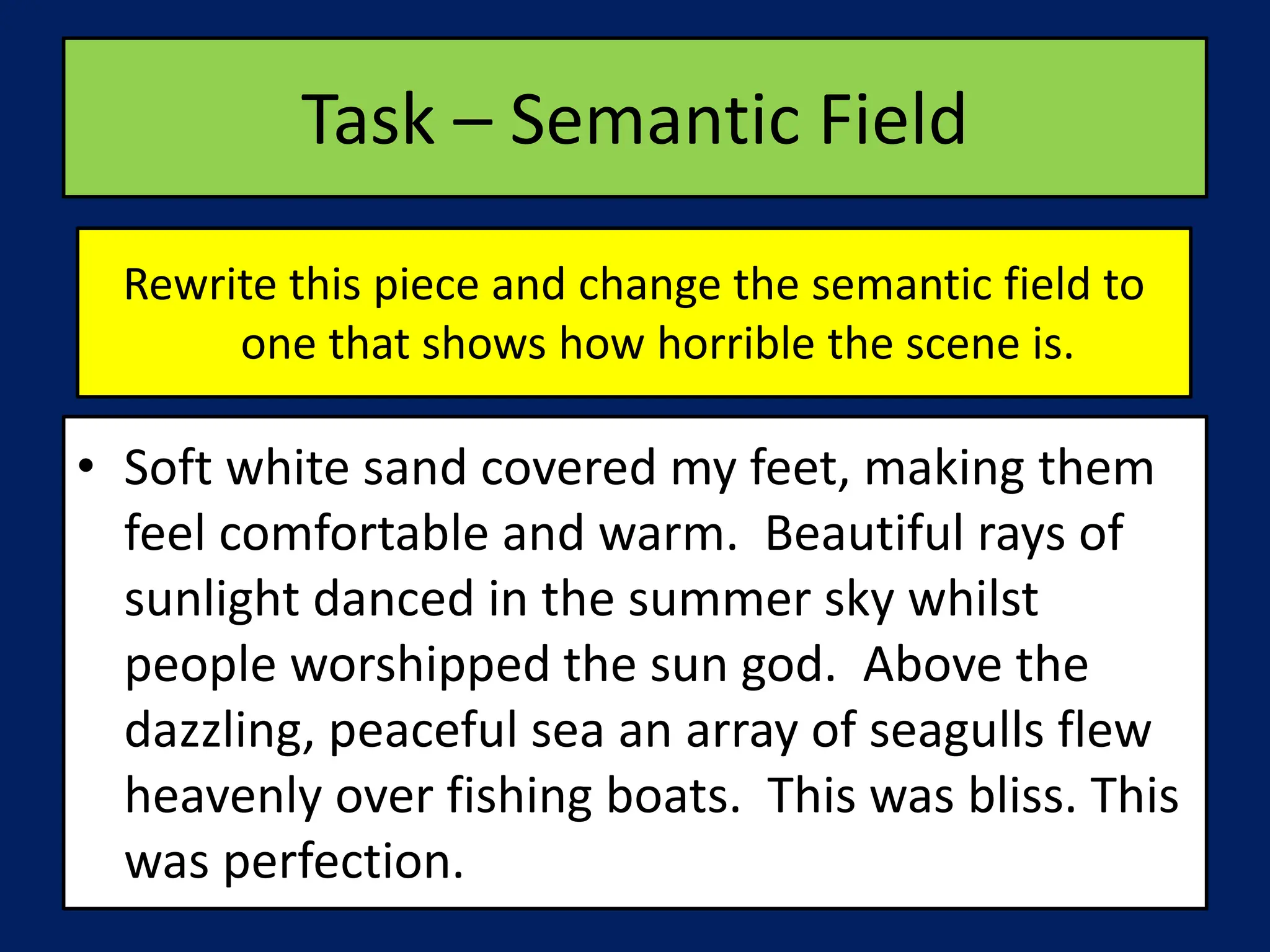 Task – Semantic Field

Rewrite this piece and change the semantic field to one that shows how horrible the scene is.

• Soft white sand covered my feet, making them feel comfortable and warm. Beautiful rays of sunlight danced in the summer sky whilst people worshipped the sun god. Above the dazzling, peaceful sea an array of seagulls flew heavenly over fishing boats. This was bliss. This was perfection.